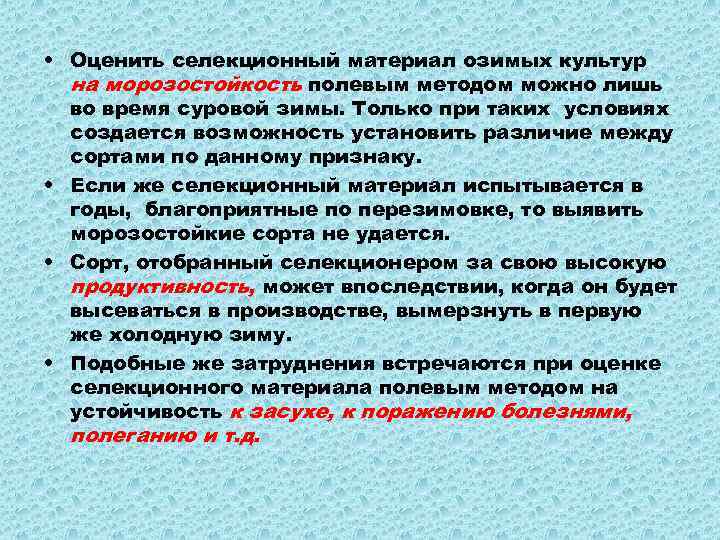 • Оценить селекционный материал озимых культур на морозостойкость полевым методом можно лишь во время суровой зимы. Только при таких условиях создается возможность установить различие между сортами по данному признаку.

• Если же селекционный материал испытывается в годы, благоприятные по перезимовке, то выявить морозостойкие сорта не удается.

• Сорт, отобранный селекционером за свою высокую продуктивность, может впоследствии, когда он будет высеваться в производстве, вымерзнуть в первую же холодную зиму.

• Подобные же затруднения встречаются при оценке селекционного материала полевым методом на устойчивость к засухе, к поражению болезнями, полеганию и т.д.